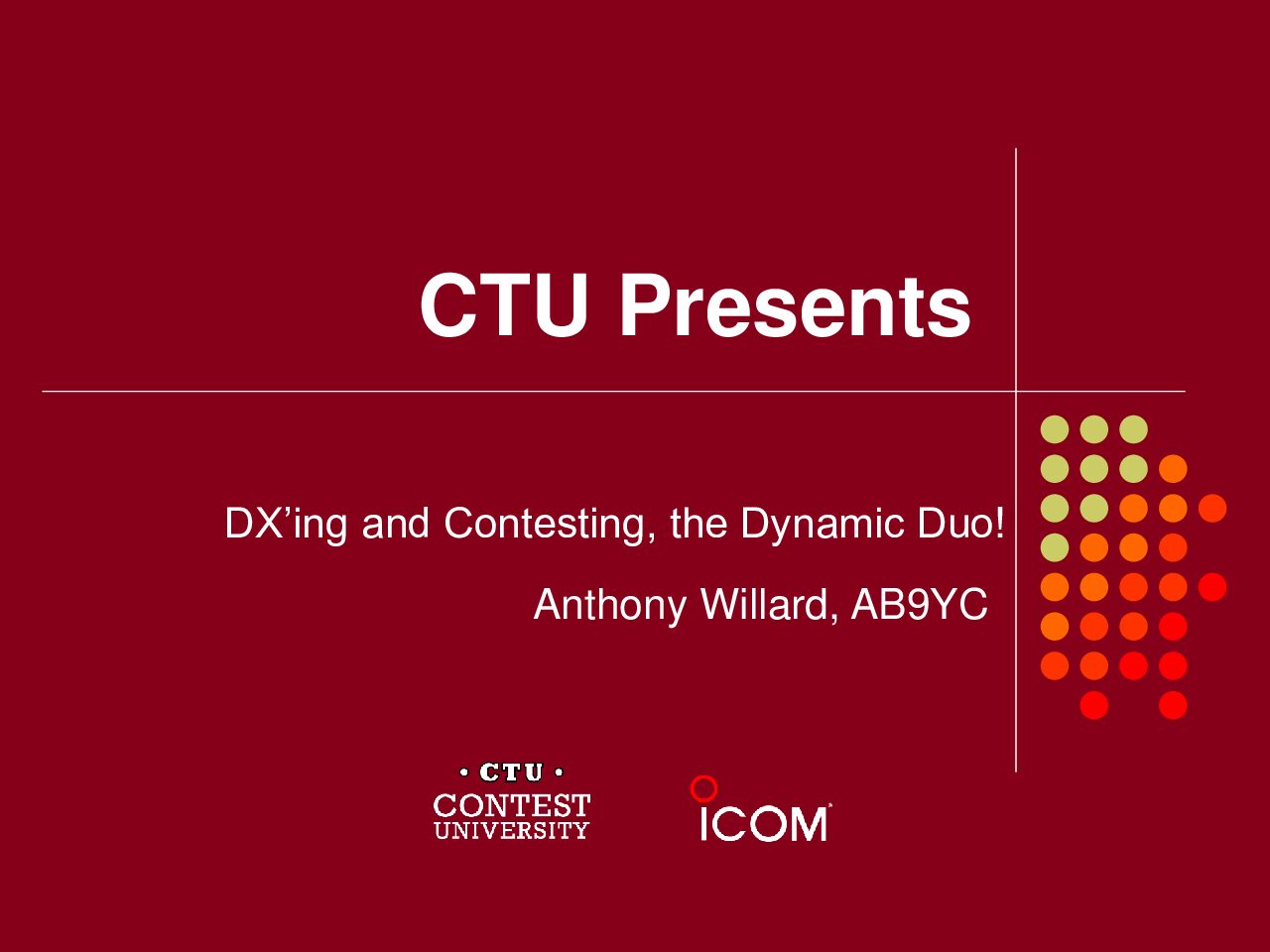 CTU Presents

DX’ing and Contesting, the Dynamic Duo!

Anthony Willard, AB9YC

• CTU •
CONTEST
UNIVERSITY

ICOM